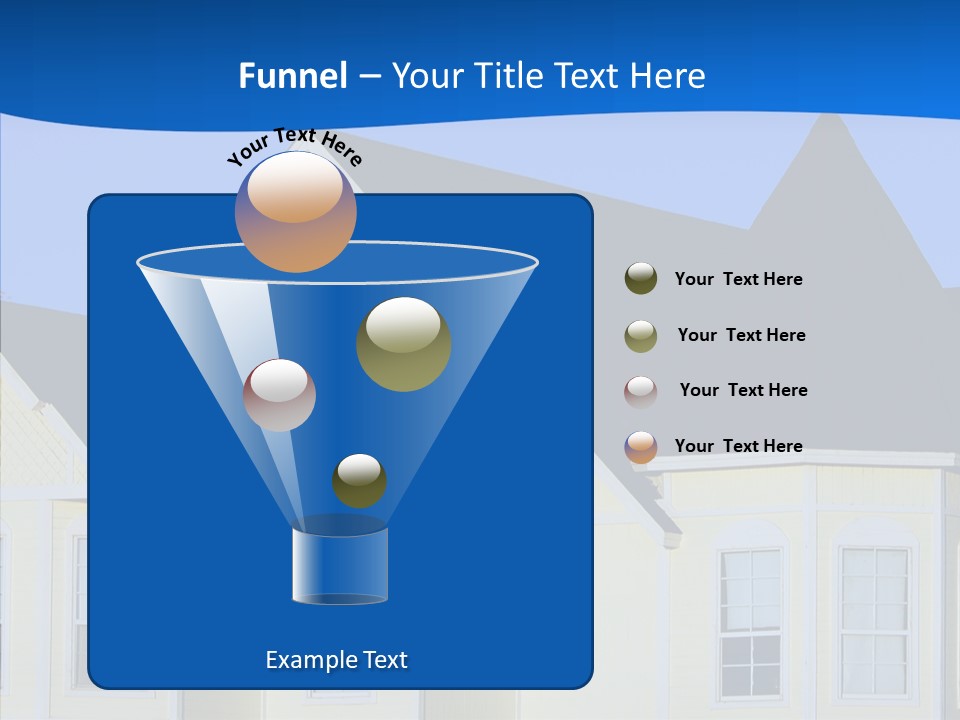 Funnel – Your Title Text Here

Your Text Here

Your Text Here

Your Text Here

Your Text Here

Your Text Here

Example Text